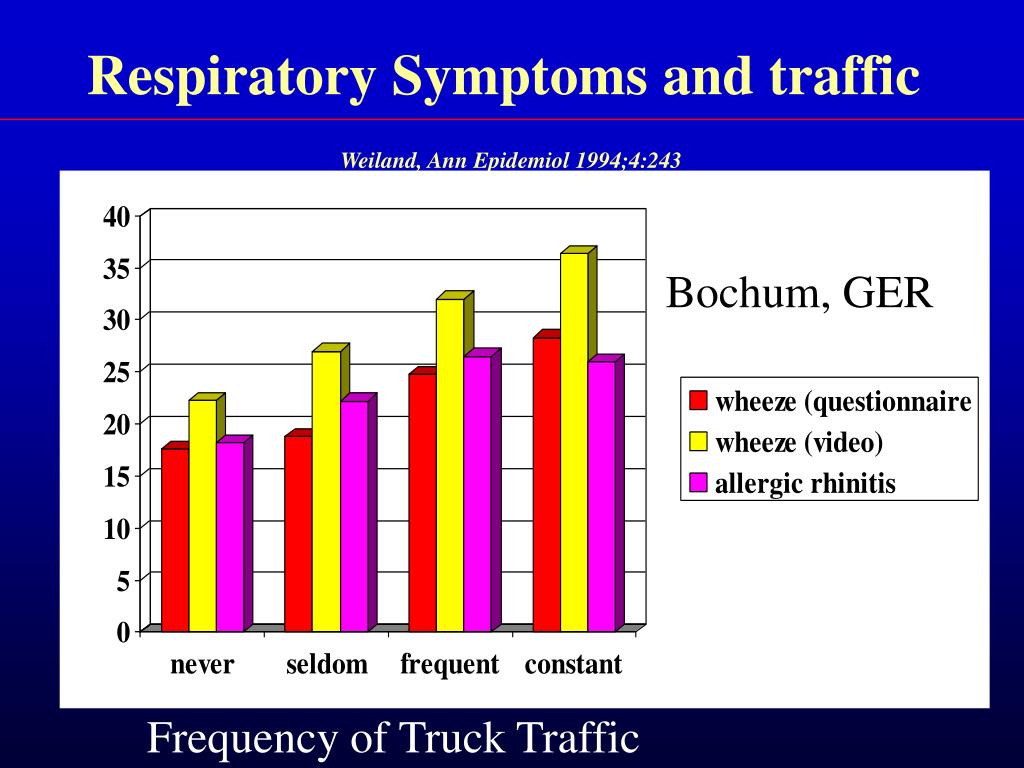 Respiratory Symptoms and traffic

Weiland, Ann Epidemiol 1994;4:243

40
35
30
25
20
15
10
5
0

never seldom frequent constant

Bochum, GER

wheeze (questionnaire
wheeze (video)
allergic rhinitis

Frequency of Truck Traffic